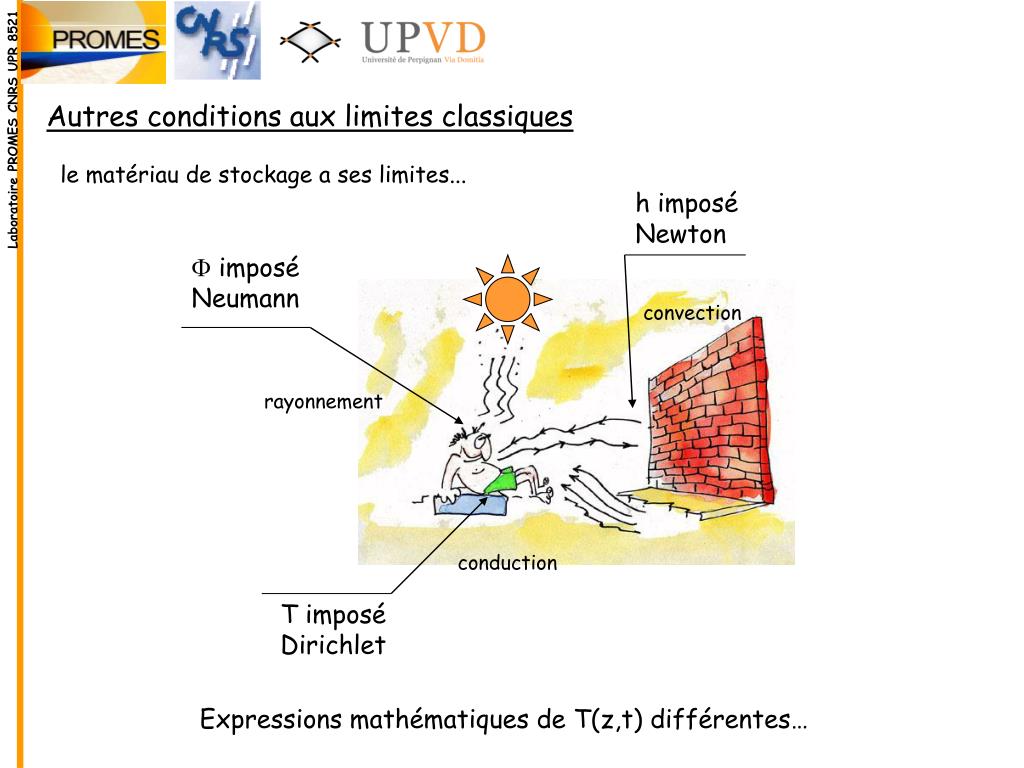 Laboratoire PROMES CNRS UPR 8521

PROMES

CNRS

UPVD
Université de Perpignan Via Domitia

Autres conditions aux limites classiques

le matériau de stockage a ses limites...

h imposé
Newton

$\Phi$ imposé
Neumann

convection

rayonnement

conduction

T imposé
Dirichlet

Expressions mathématiques de T(z,t) différentes…